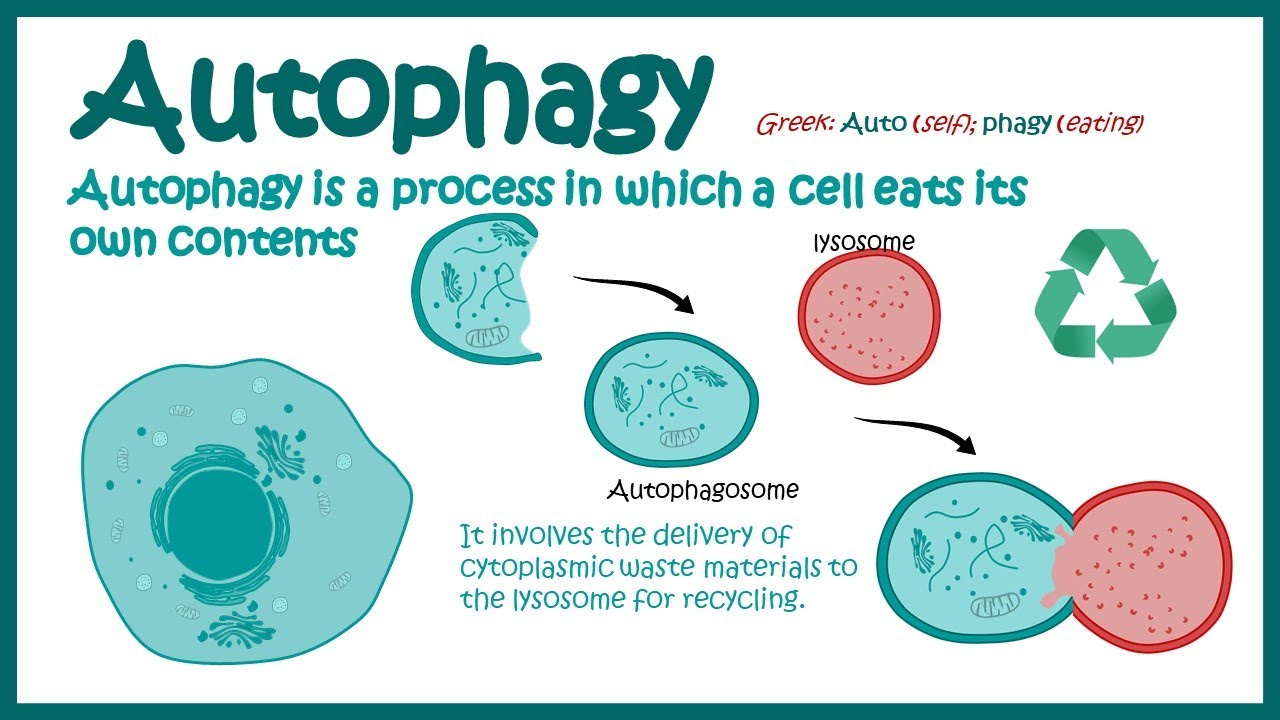 Autophagy

Greek: Auto (self); phagy (eating)

Autophagy is a process in which a cell eats its own contents

lysosome

Autophagosome

It involves the delivery of cytoplasmic waste materials to the lysosome for recycling.